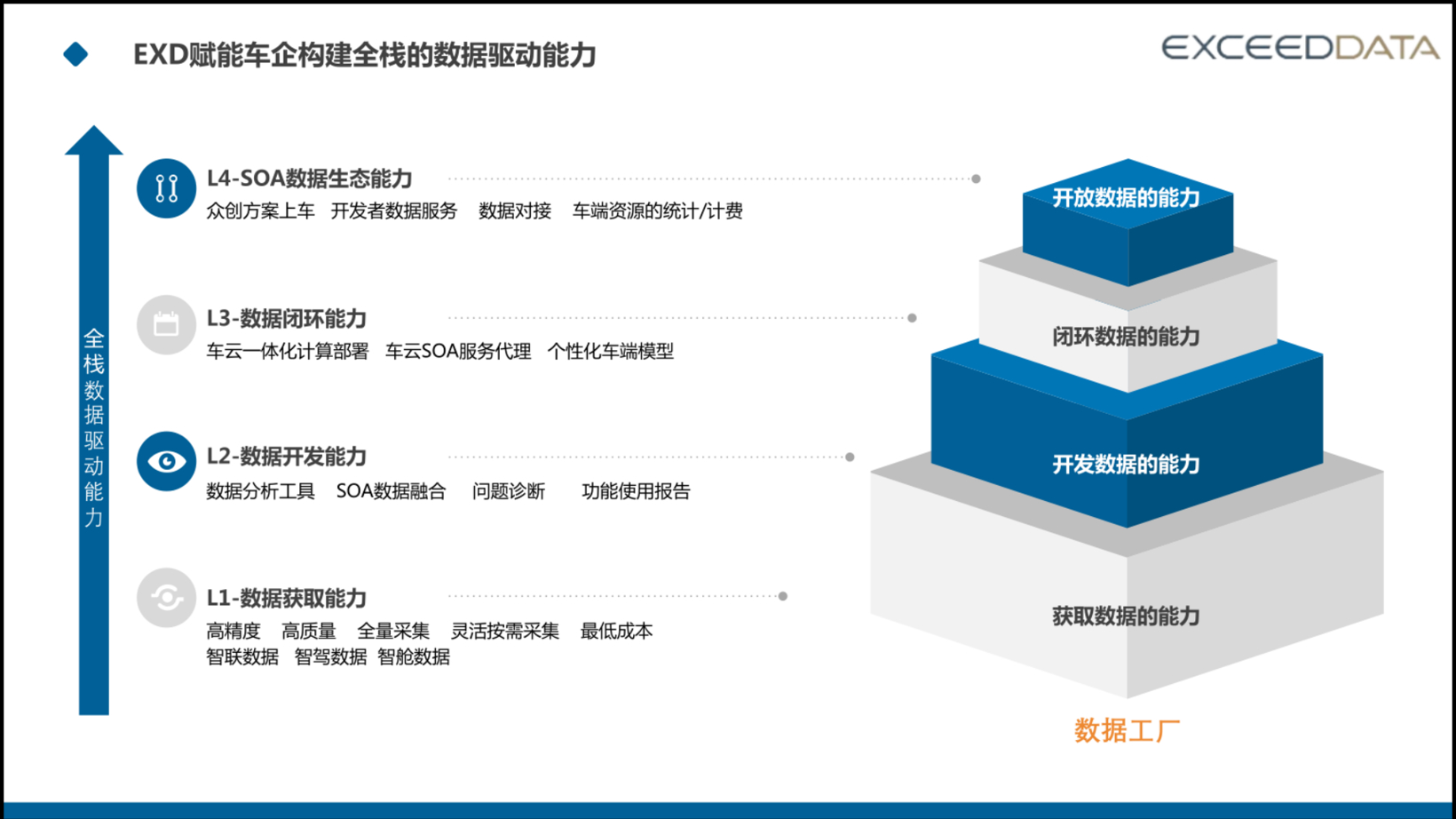 EXD赋能车企构建全栈的数据驱动能力

EXCEEDDATA

全栈数据驱动能力

L4-SOA数据生态能力
众创方案上车 开发者数据服务 数据对接 车端资源的统计/计费

L3-数据闭环能力
车云一体化计算部署 车云SOA服务代理 个性化车端模型

L2-数据开发能力
数据分析工具 SOA数据融合 问题诊断 功能使用报告

L1-数据获取能力
高精度 高质量 全量采集 灵活按需采集 最低成本
智联数据 智驾数据 智舱数据

开放数据的能力
闭环数据的能力
开发数据的能力
获取数据的能力

数据工厂